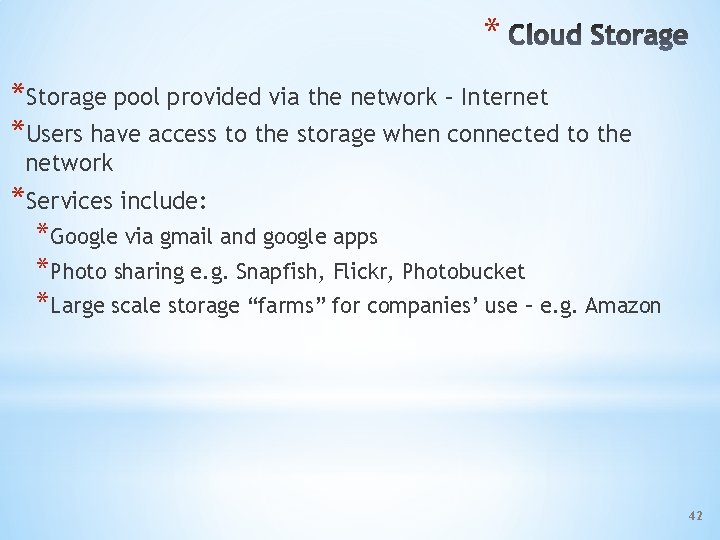 * Cloud Storage

*Storage pool provided via the network – Internet

*Users have access to the storage when connected to the network

*Services include:

*Google via gmail and google apps

*Photo sharing e.g. Snapfish, Flickr, Photobucket

*Large scale storage “farms” for companies’ use – e.g. Amazon

42